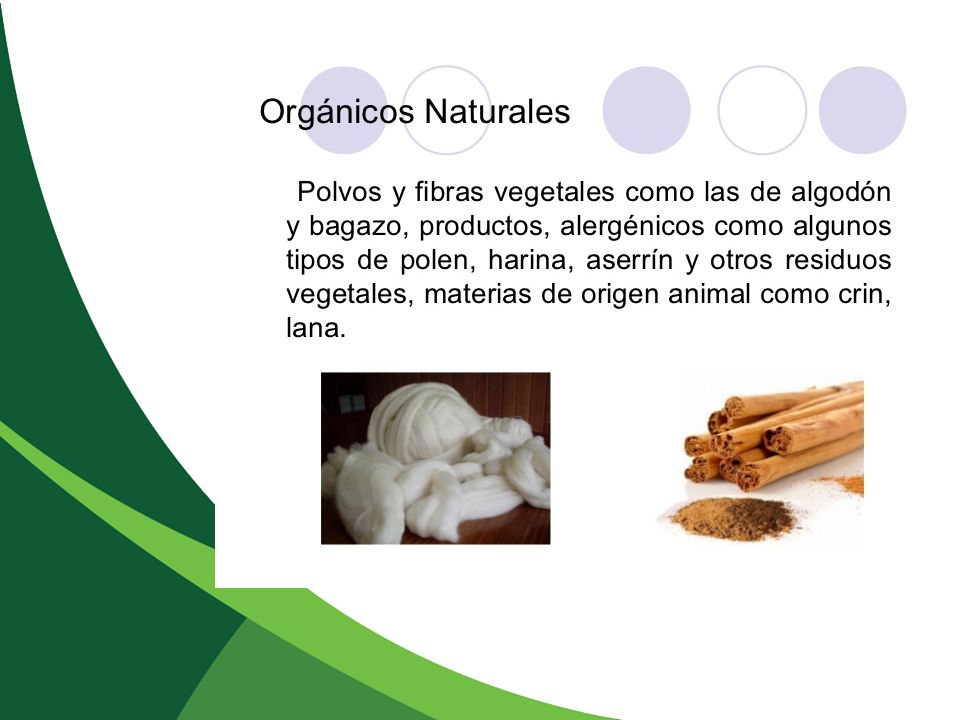 Orgánicos Naturales

Polvos y fibras vegetales como las de algodón y bagazo, productos, alergénicos como algunos tipos de polen, harina, aserrín y otros residuos vegetales, materias de origen animal como crin, lana.